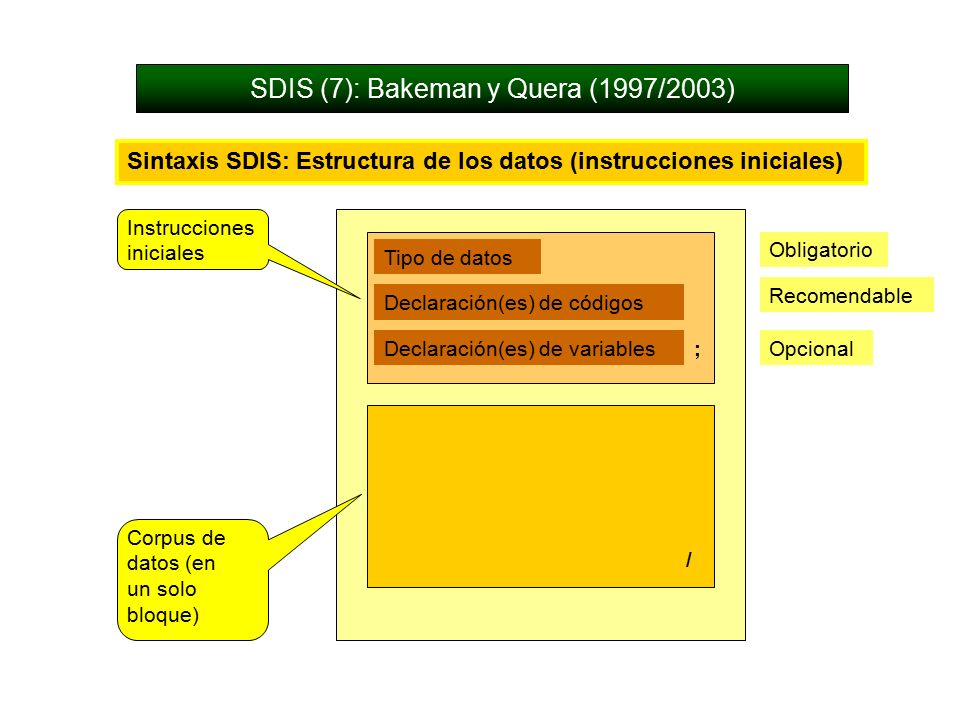 SDIS (7): Bakeman y Quera (1997/2003)

Sintaxis SDIS: Estructura de los datos (instrucciones iniciales)

Instrucciones iniciales

Tipo de datos

Declaración(es) de códigos

Declaración(es) de variables

;

Obligatorio

Recomendable

Opcional

Corpus de datos (en un solo bloque)

/